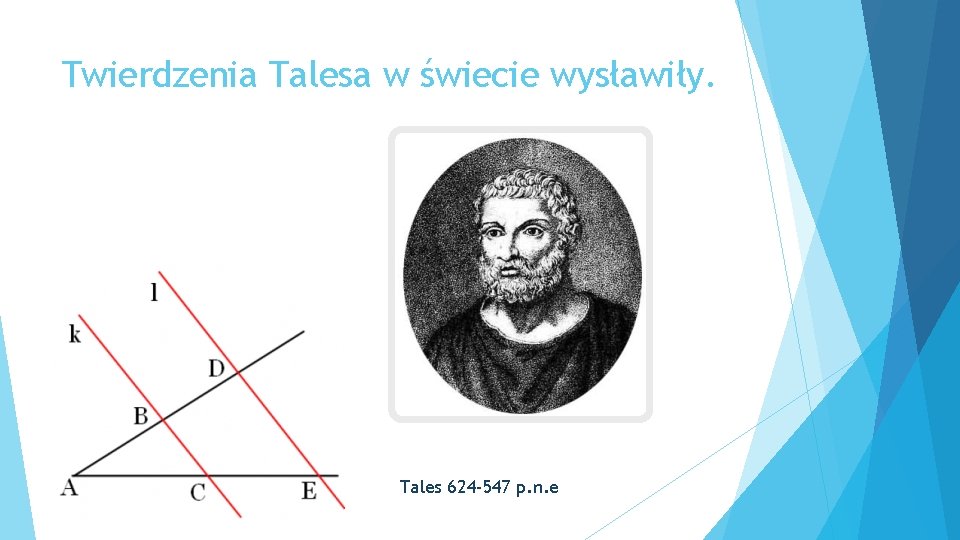 Twierdzenia Talesa w świecie wysławiły.

l
k
D
B
A
C
E

Tales 624-547 p.n.e